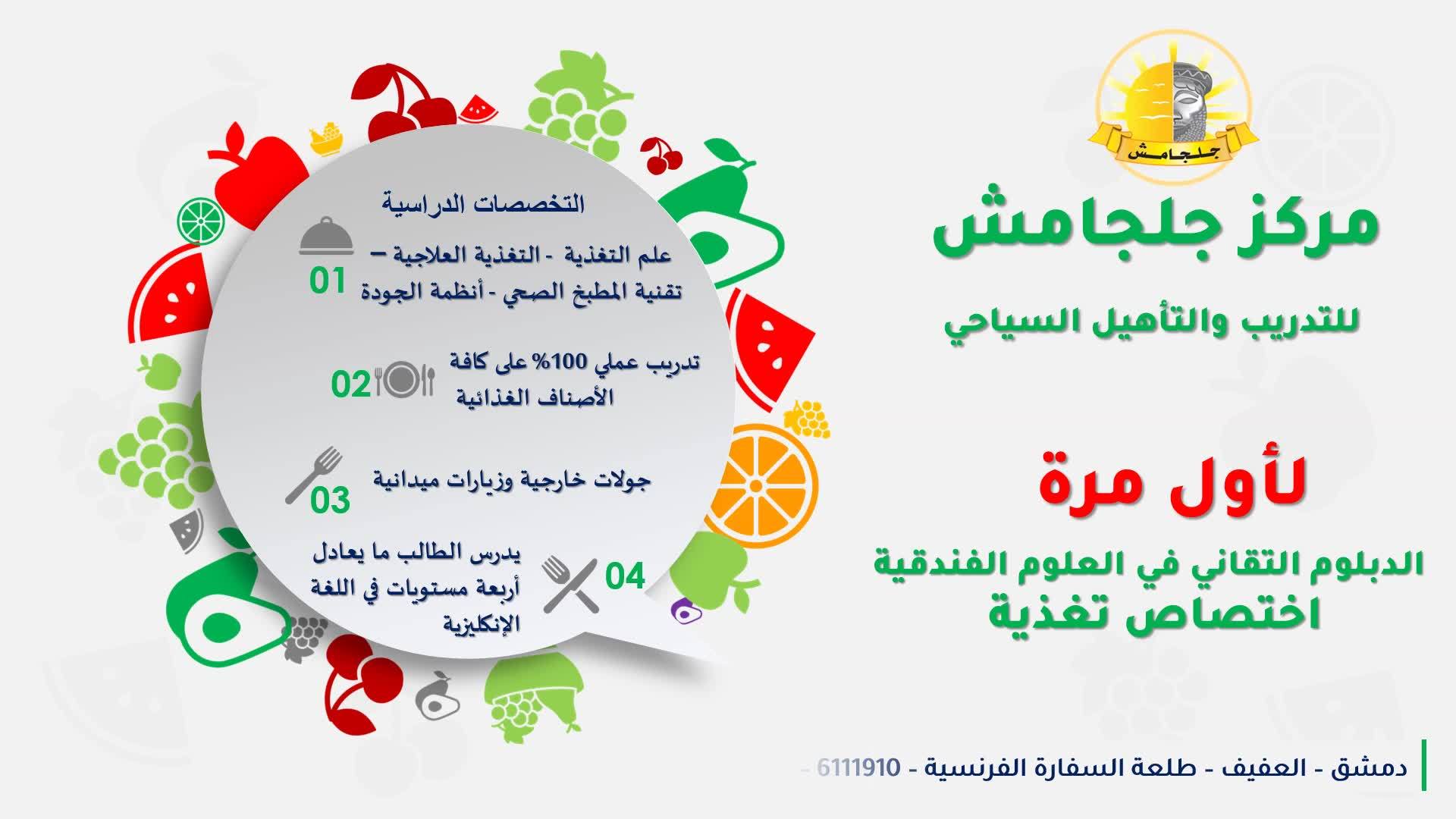 جلجامش

مركز جلجامش

للتدريب والتأهيل السياحي

لأول مرة

الدبلوم التقاني في العلوم الفندقية
اختصاص تغذية

التخصصات الدراسية

01
علم التغذية - التغذية العلاجية – تقنية المطبخ الصحي - أنظمة الجودة

02
تدريب عملي 100% على كافة الأصناف الغذائية

03
جولات خارجية وزيارات ميدانية

04
يدرس الطالب ما يعادل أربعة مستويات في اللغة الإنكليزية

دمشق - العفيف - طلعة السفارة الفرنسية - 6111910 -